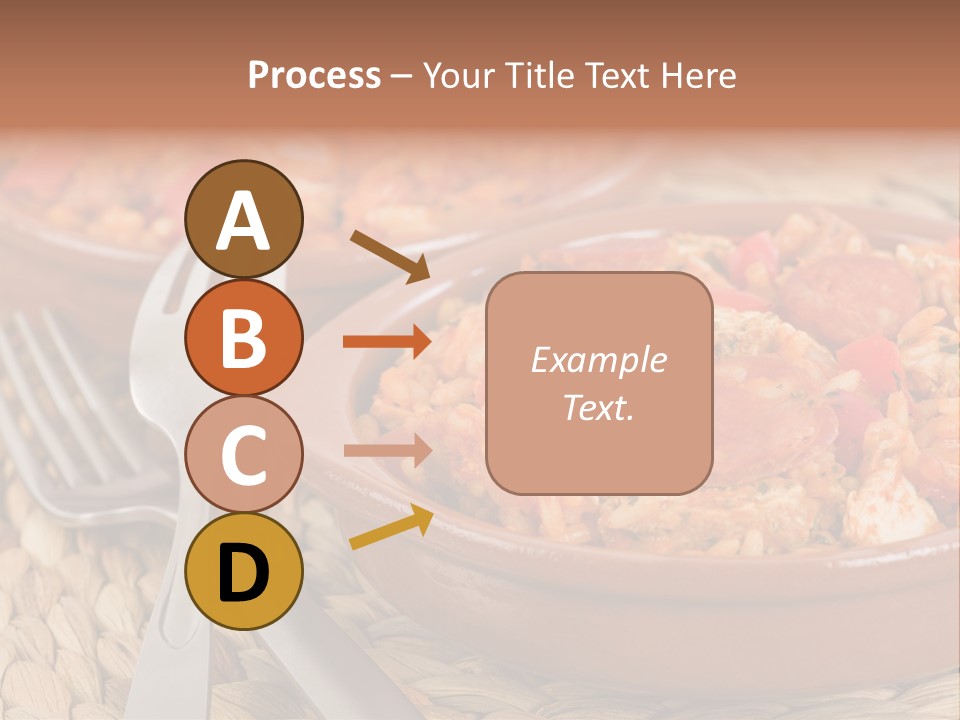 Process – Your Title Text Here

A

B

C

D

Example Text.